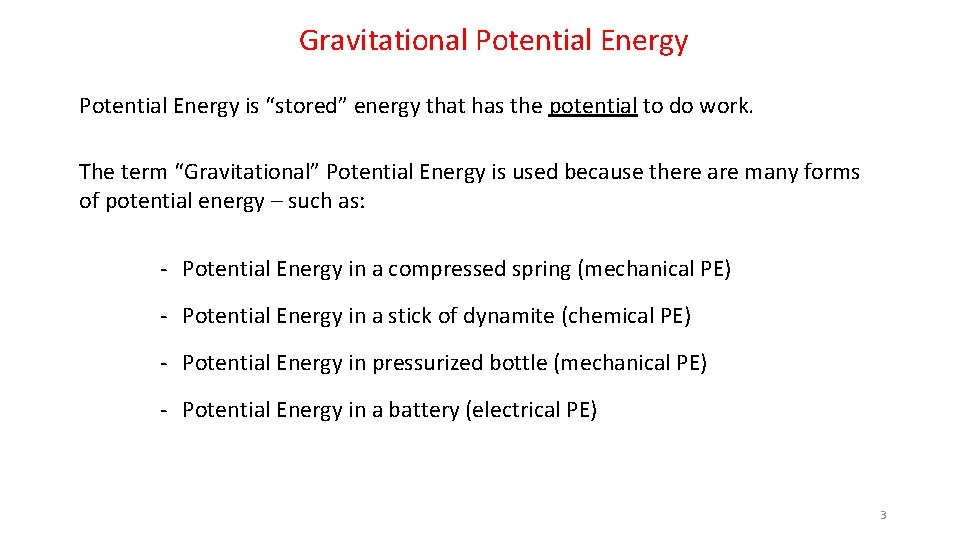 Gravitational Potential Energy

Potential Energy is “stored” energy that has the potential to do work.

The term “Gravitational” Potential Energy is used because there are many forms of potential energy – such as:

- Potential Energy in a compressed spring (mechanical PE)

- Potential Energy in a stick of dynamite (chemical PE)

- Potential Energy in pressurized bottle (mechanical PE)

- Potential Energy in a battery (electrical PE)

3